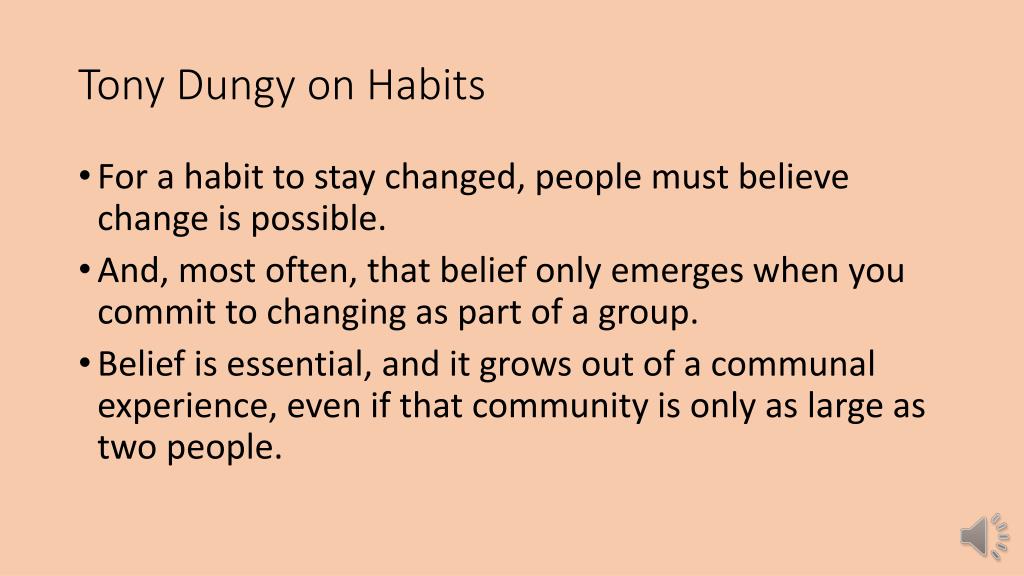 Tony Dungy on Habits

• For a habit to stay changed, people must believe change is possible.

• And, most often, that belief only emerges when you commit to changing as part of a group.

• Belief is essential, and it grows out of a communal experience, even if that community is only as large as two people.